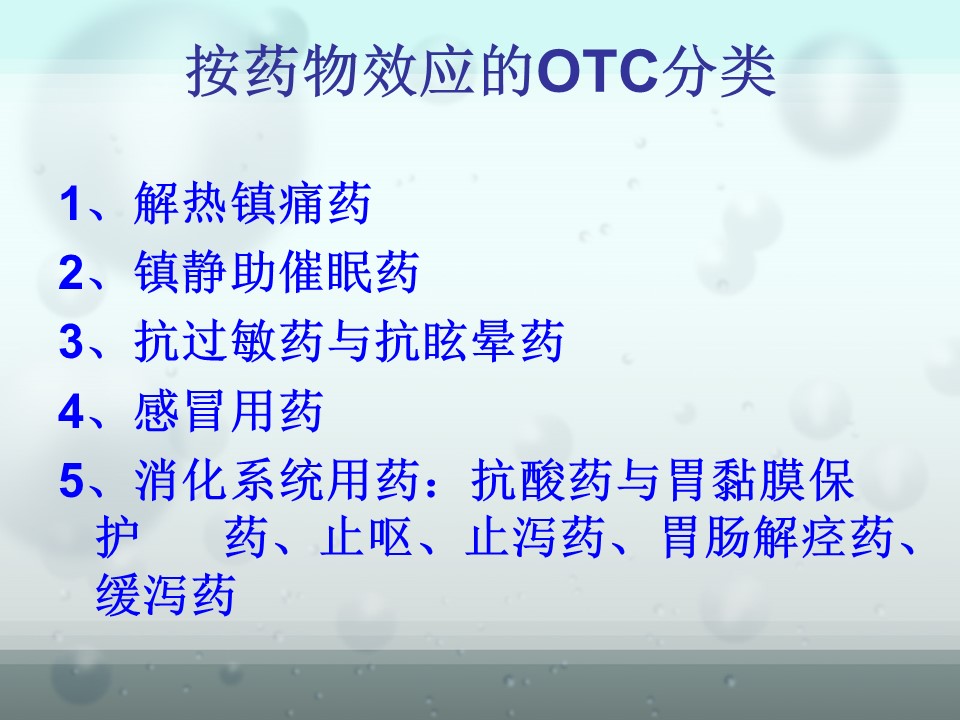 按药物效应的OTC分类

1、解热镇痛药
2、镇静助催眠药
3、抗过敏药与抗眩晕药
4、感冒用药
5、消化系统用药：抗酸药与胃黏膜保护　药、止呕、止泻药、胃肠解痉药、缓泻药